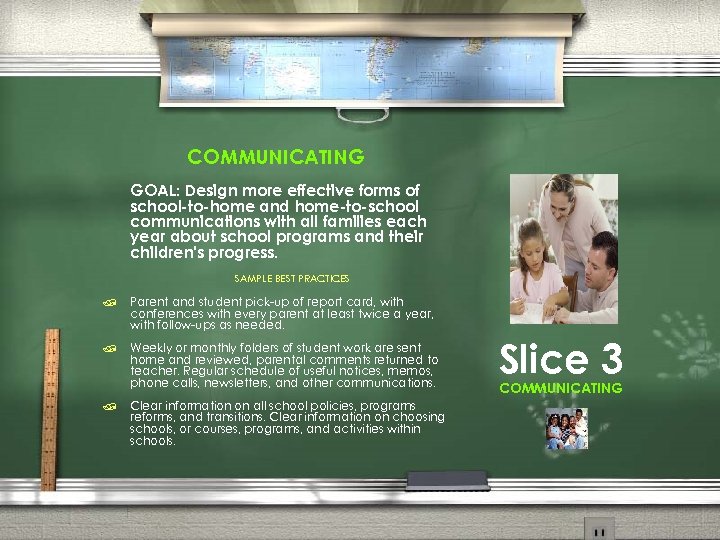 COMMUNICATING

GOAL: Design more effective forms of school-to-home and home-to-school communications with all families each year about school programs and their children's progress.

SAMPLE BEST PRACTICES

Parent and student pick-up of report card, with conferences with every parent at least twice a year, with follow-ups as needed.

Weekly or monthly folders of student work are sent home and reviewed, parental comments returned to teacher. Regular schedule of useful notices, memos, phone calls, newsletters, and other communications.

Clear information on all school policies, programs reforms, and transitions. Clear information on choosing schools, or courses, programs, and activities within schools.

Slice 3

COMMUNICATING